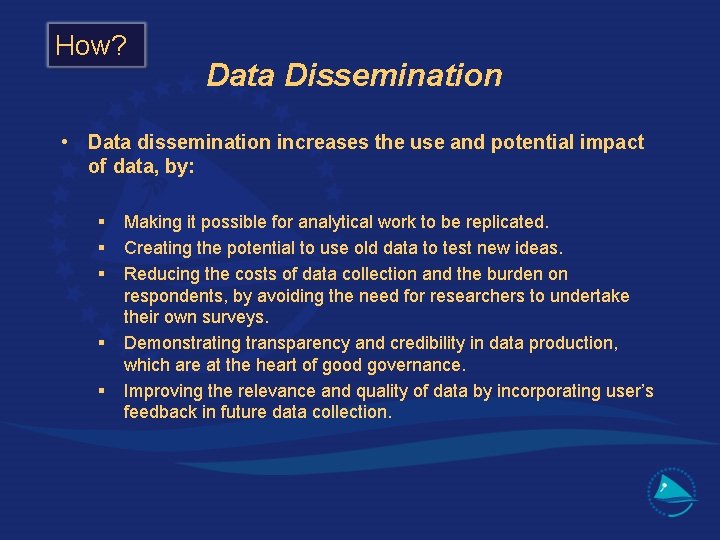 How?

Data Dissemination

• Data dissemination increases the use and potential impact of data, by:

▪ Making it possible for analytical work to be replicated.
▪ Creating the potential to use old data to test new ideas.
▪ Reducing the costs of data collection and the burden on respondents, by avoiding the need for researchers to undertake their own surveys.
▪ Demonstrating transparency and credibility in data production, which are at the heart of good governance.
▪ Improving the relevance and quality of data by incorporating user's feedback in future data collection.